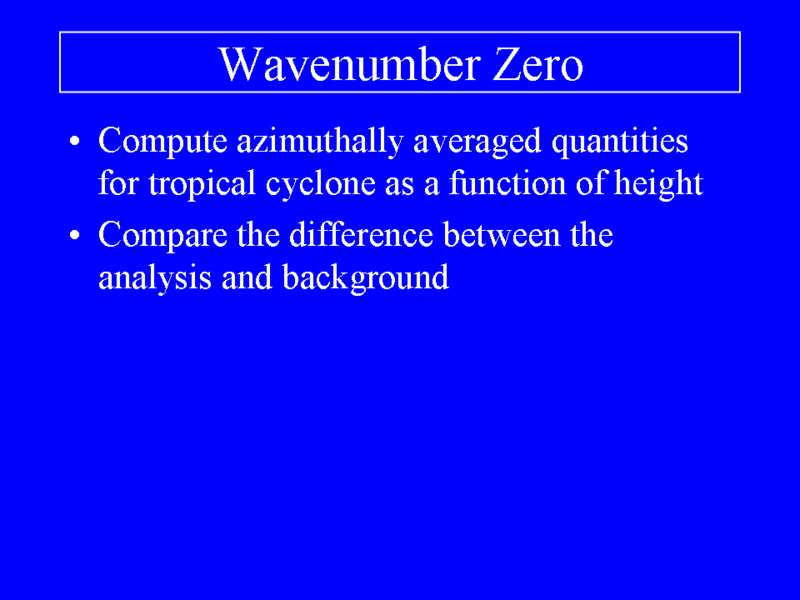 Wavenumber Zero

• Compute azimuthally averaged quantities for tropical cyclone as a function of height

• Compare the difference between the analysis and background